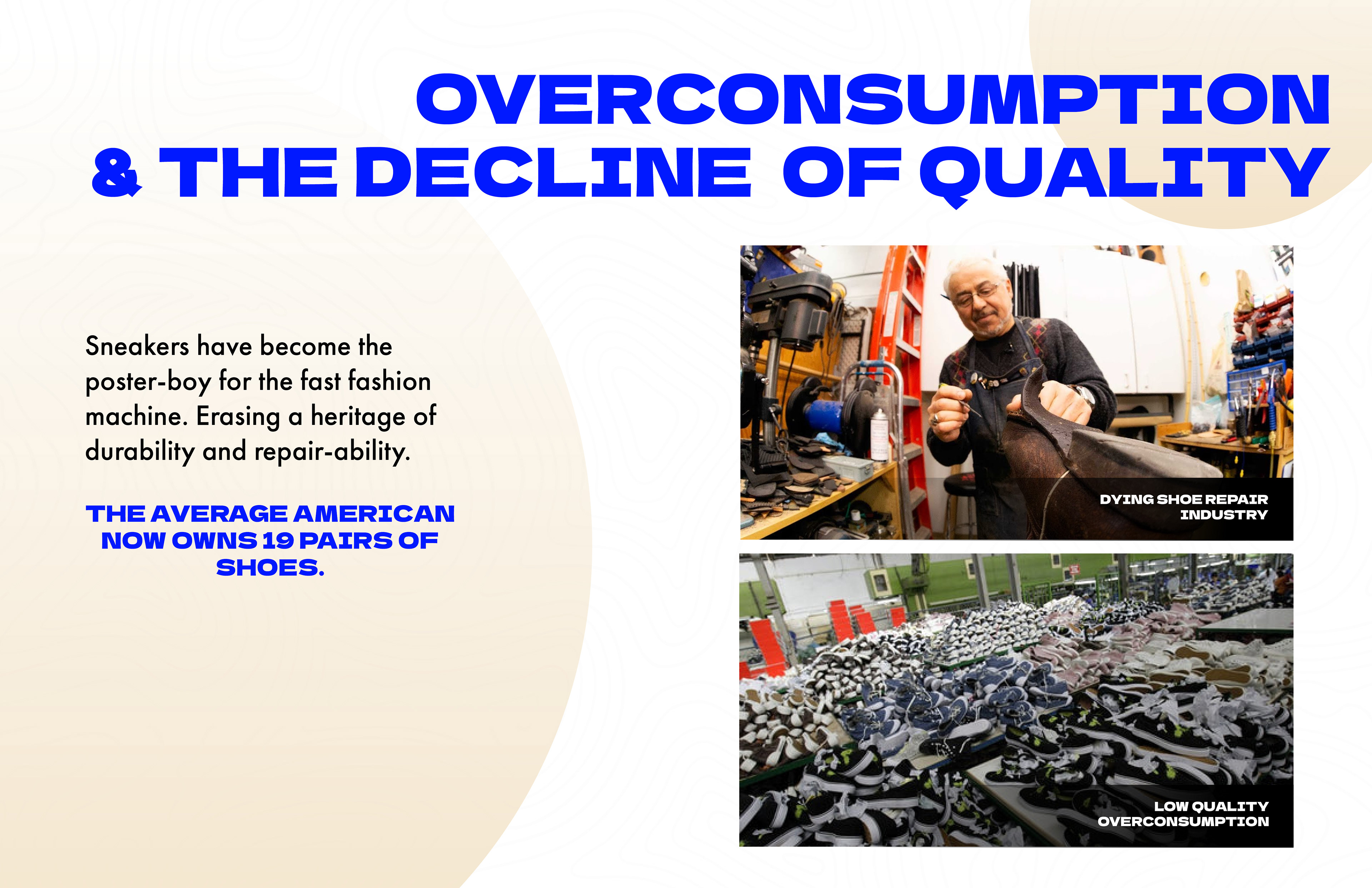 OVERCONSUMPTION
& THE DECLINE OF QUALITY

Sneakers have become the poster-boy for the fast fashion machine. Erasing a heritage of durability and repair-ability.

THE AVERAGE AMERICAN NOW OWNS 19 PAIRS OF SHOES.

DYING SHOE REPAIR INDUSTRY

LOW QUALITY OVERCONSUMPTION